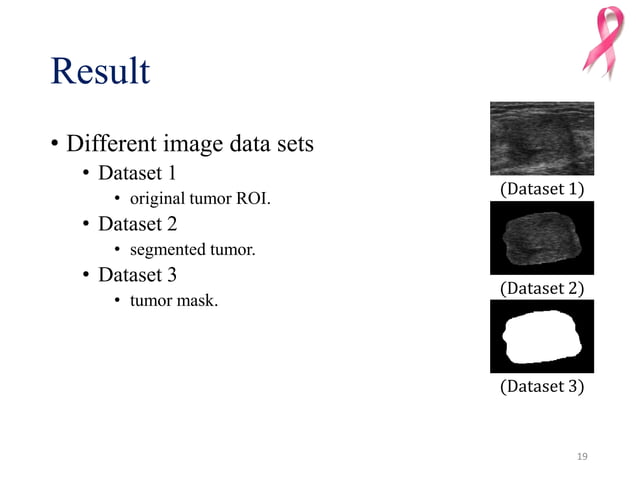 Result

• Different image data sets
  • Dataset 1
    • original tumor ROI.
  • Dataset 2
    • segmented tumor.
  • Dataset 3
    • tumor mask.

(Dataset 1)

(Dataset 2)

(Dataset 3)

19